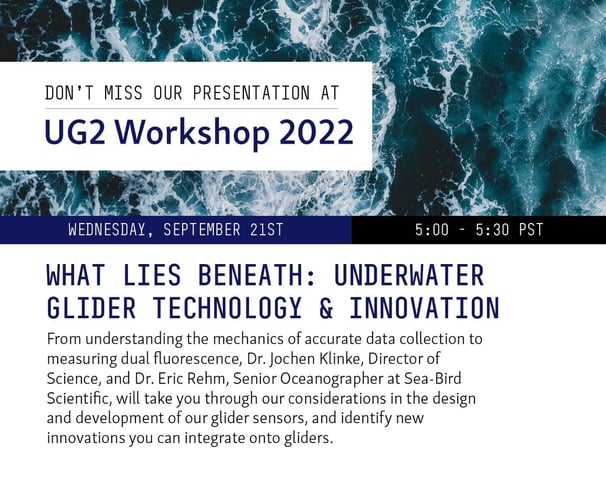 DON'T MISS OUR PRESENTATION AT

UG2 Workshop 2022

WEDNESDAY, SEPTEMBER 21ST

5:00 - 5:30 PST

WHAT LIES BENEATH: UNDERWATER GLIDER TECHNOLOGY & INNOVATION

From understanding the mechanics of accurate data collection to measuring dual fluorescence, Dr. Jochen Klinke, Director of Science, and Dr. Eric Rehm, Senior Oceanographer at Sea-Bird Scientific, will take you through our considerations in the design and development of our glider sensors, and identify new innovations you can integrate onto gliders.